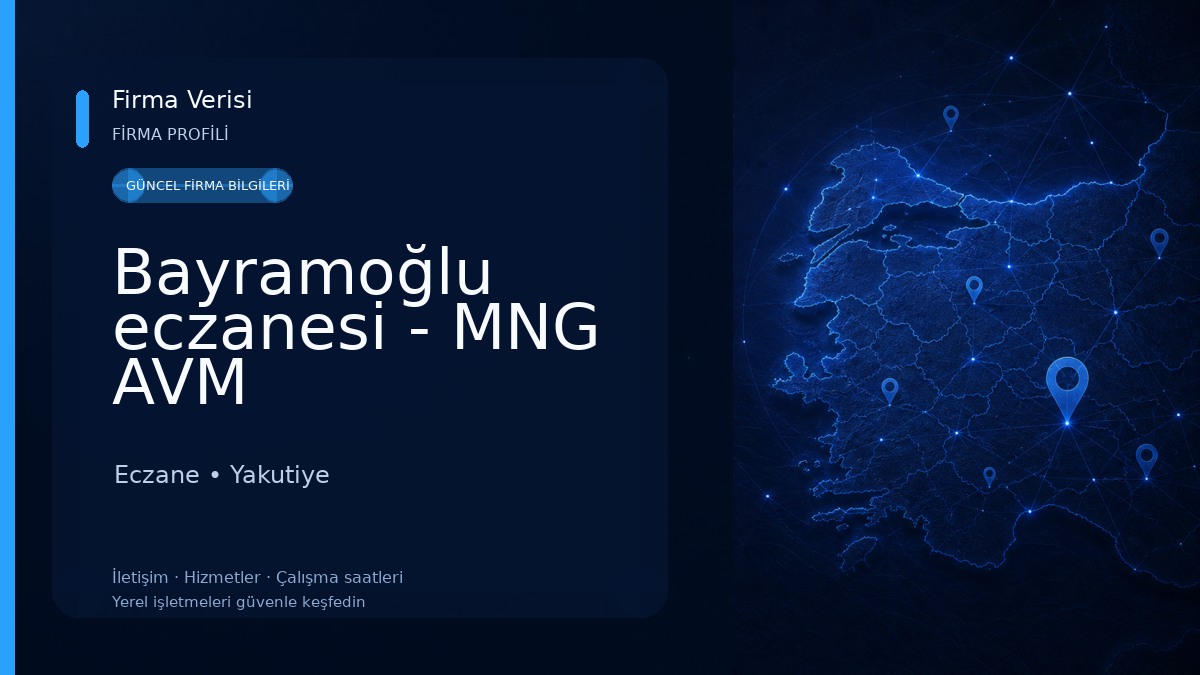 Firma Verisi
FİRMA PROFİLİ

GÜNCEL FİRMA BİLGİLERİ

Bayramoğlu eczanesi - MNG AVM

Eczane • Yakutiye

İletişim · Hizmetler · Çalışma saatleri
Yerel işletmeleri güvenle keşfedin